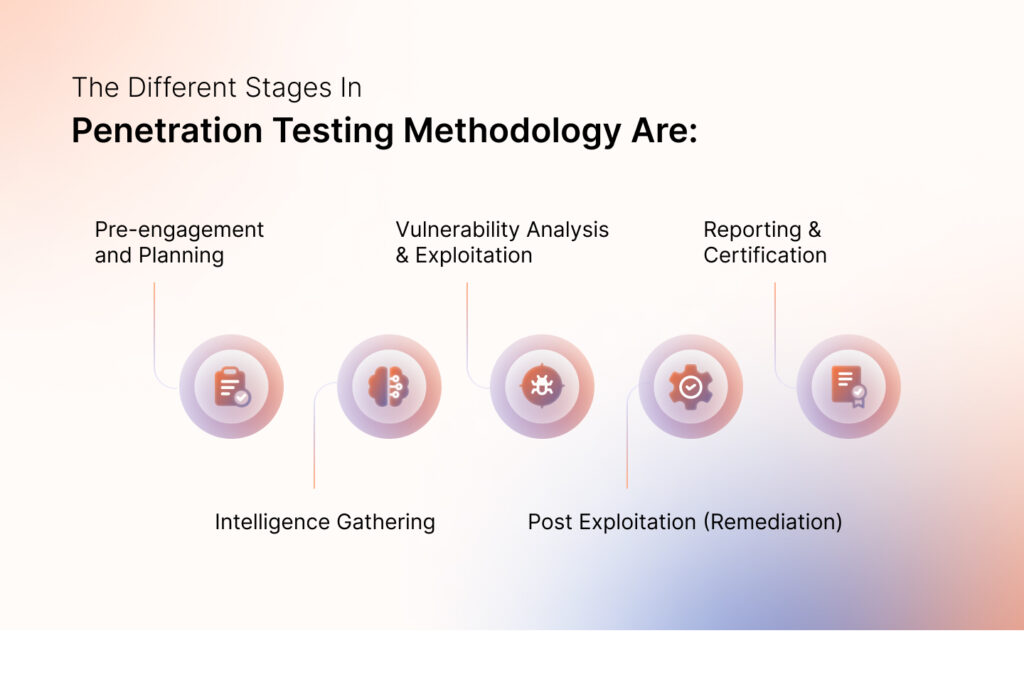 The Different Stages In
Penetration Testing Methodology Are:

Pre-engagement and Planning

Vulnerability Analysis & Exploitation

Reporting & Certification

Intelligence Gathering

Post Exploitation (Remediation)